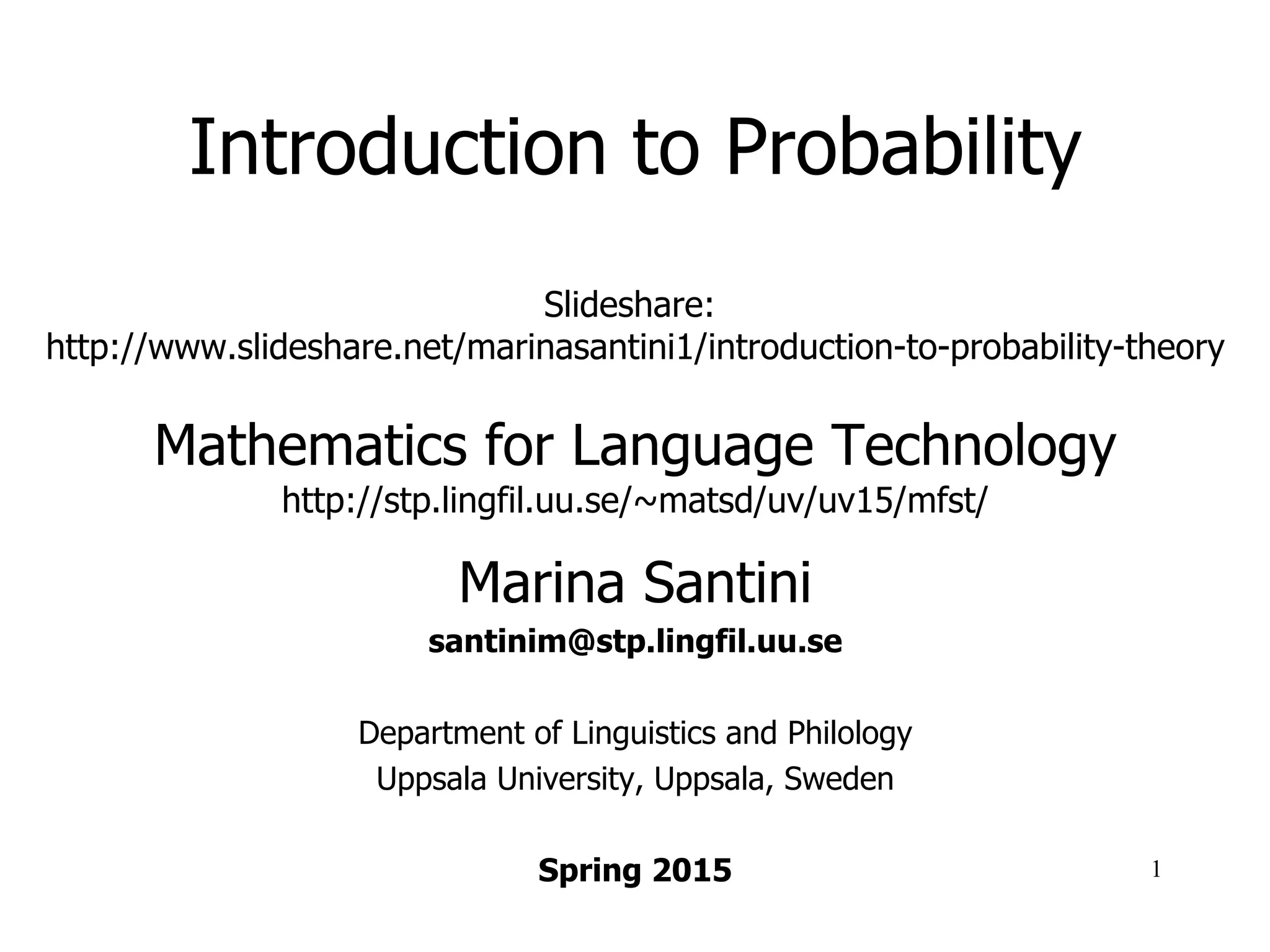 Introduction to Probability

Slideshare:
http://www.slideshare.net/marinasantini1/introduction-to-probability-theory

Mathematics for Language Technology
http://stp.lingfil.uu.se/~matsd/uv/uv15/mfst/

Marina Santini
santinim@stp.lingfil.uu.se

Department of Linguistics and Philology
Uppsala University, Uppsala, Sweden

Spring 2015

1